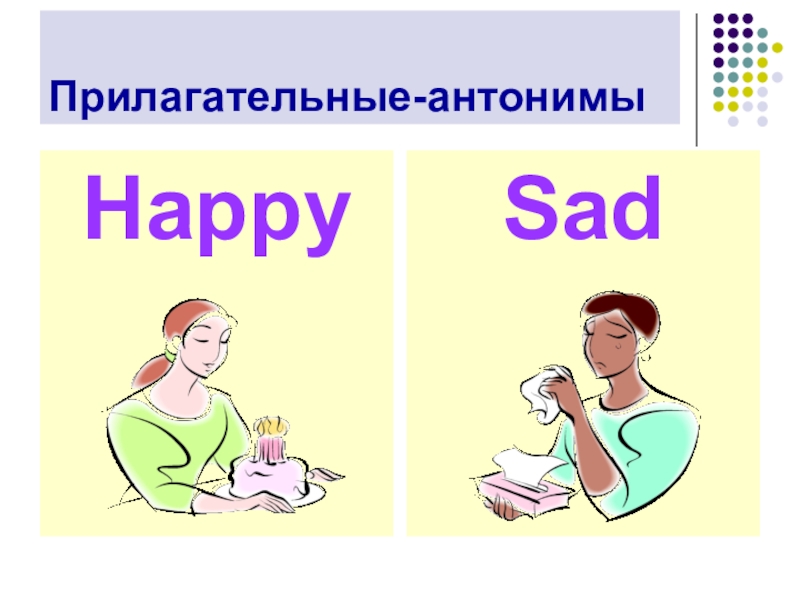 Прилагательные-антонимы

Happy

Sad